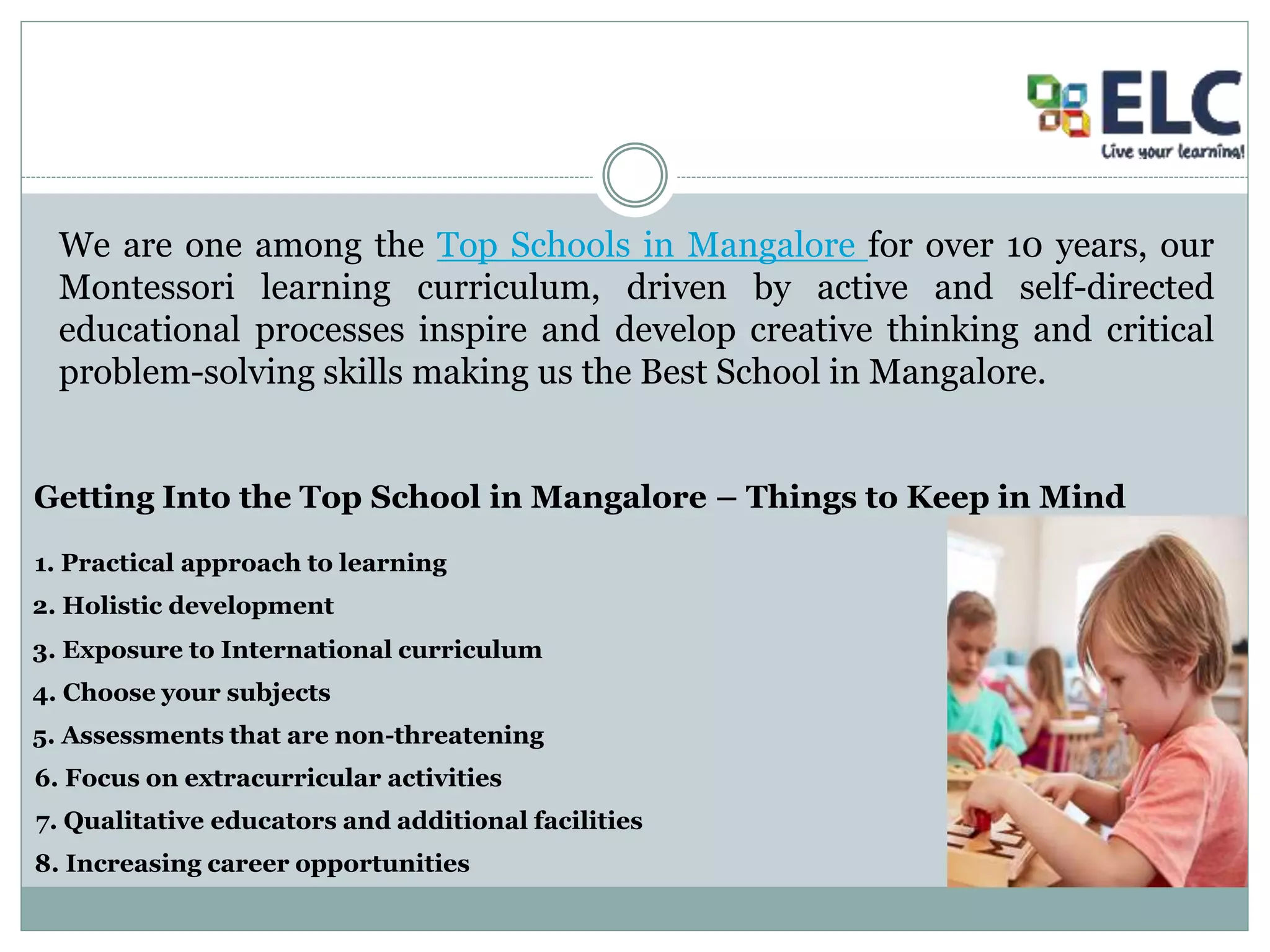 ELC
Live your learning!

We are one among the Top Schools in Mangalore for over 10 years, our Montessori learning curriculum, driven by active and self-directed educational processes inspire and develop creative thinking and critical problem-solving skills making us the Best School in Mangalore.

Getting Into the Top School in Mangalore – Things to Keep in Mind

1. Practical approach to learning
2. Holistic development
3. Exposure to International curriculum
4. Choose your subjects
5. Assessments that are non-threatening
6. Focus on extracurricular activities
7. Qualitative educators and additional facilities
8. Increasing career opportunities